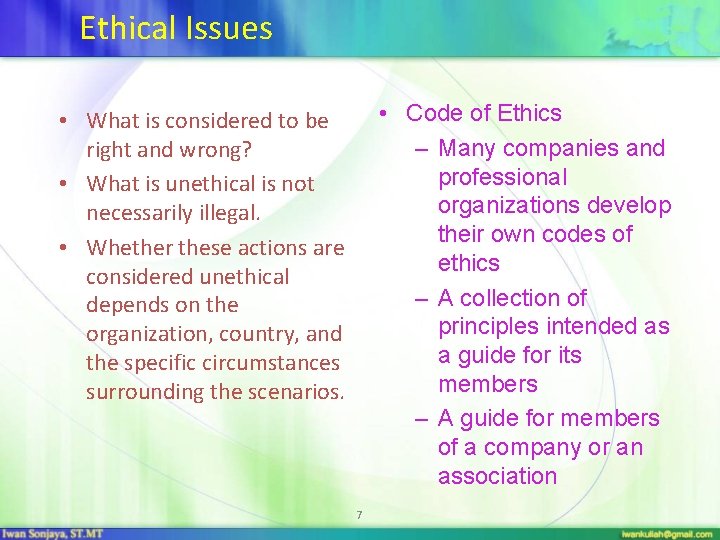 Ethical Issues

• What is considered to be right and wrong?
• What is unethical is not necessarily illegal.
• Whether these actions are considered unethical depends on the organization, country, and the specific circumstances surrounding the scenarios.

• Code of Ethics
– Many companies and professional organizations develop their own codes of ethics
– A collection of principles intended as a guide for its members
– A guide for members of a company or an association

7

Iwan Sonjaya, ST.MT

iwankuliah@gmail.com